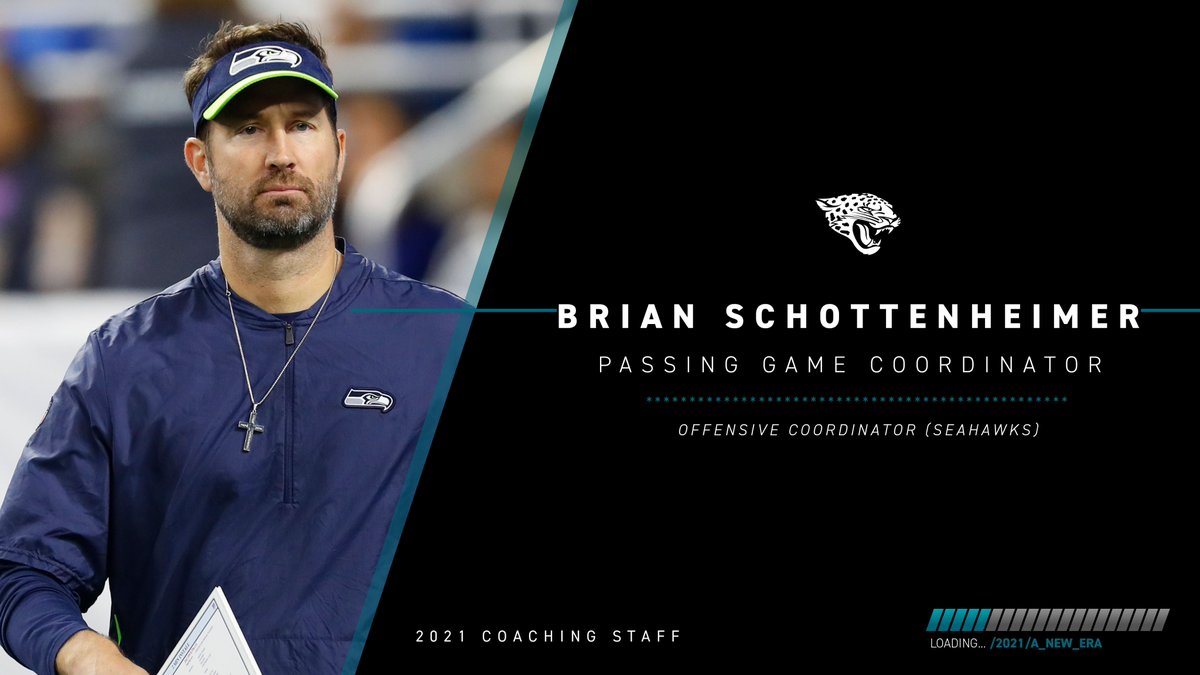 BRIAN SCHOTTENHEIMER

PASSING GAME COORDINATOR

OFFENSIVE COORDINATOR (SEAHAWKS)

2021 COACHING STAFF

LOADING... /2021/A_NEW_ERA